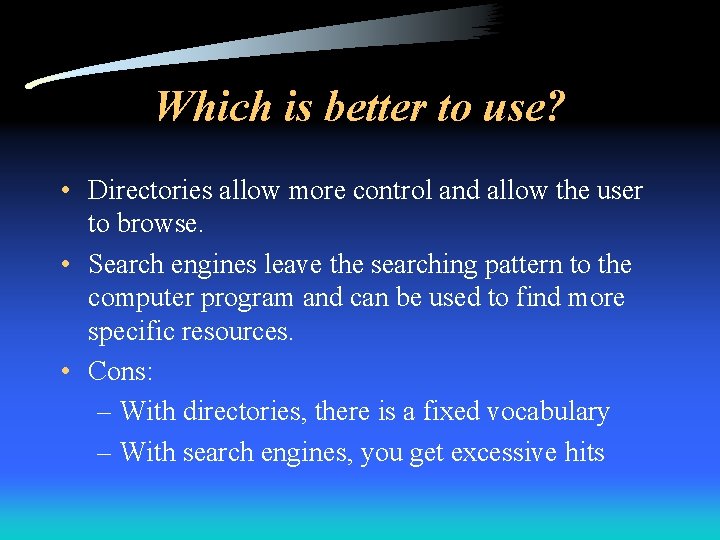 Which is better to use?

• Directories allow more control and allow the user to browse.

• Search engines leave the searching pattern to the computer program and can be used to find more specific resources.

• Cons:

– With directories, there is a fixed vocabulary

– With search engines, you get excessive hits